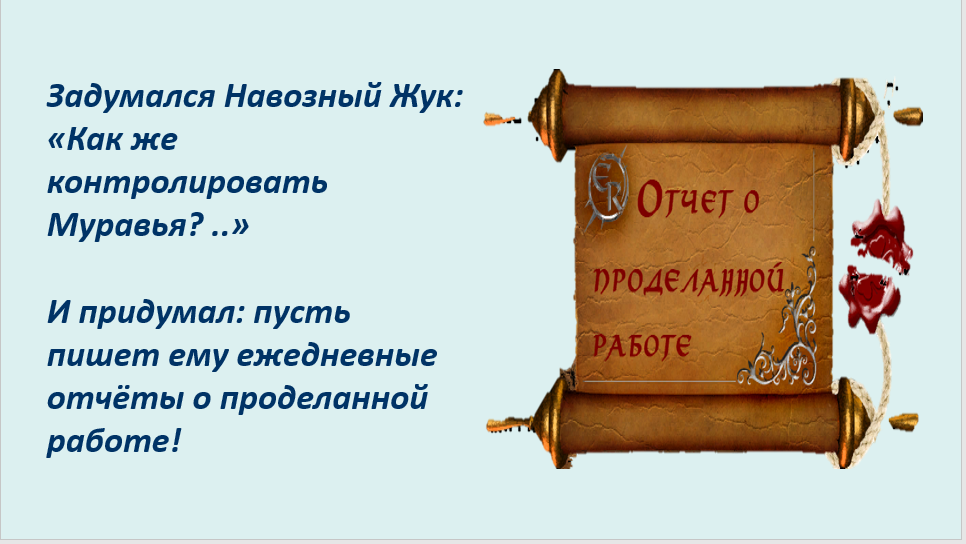 Задумался Навозный Жук: «Как же контролировать Муравья? ..»

И придумал: пусть пишет ему ежедневные отчёты о проделанной работе!

ER

Отчет о проделанной работе